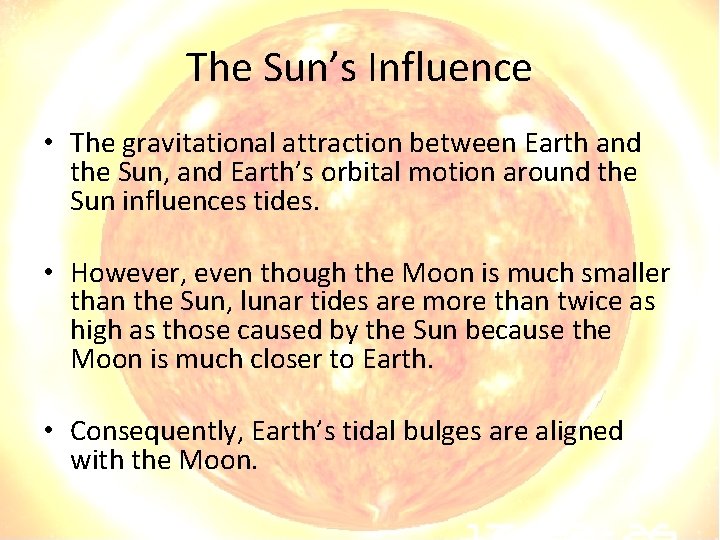 The Sun’s Influence

• The gravitational attraction between Earth and the Sun, and Earth’s orbital motion around the Sun influences tides.

• However, even though the Moon is much smaller than the Sun, lunar tides are more than twice as high as those caused by the Sun because the Moon is much closer to Earth.

• Consequently, Earth’s tidal bulges are aligned with the Moon.